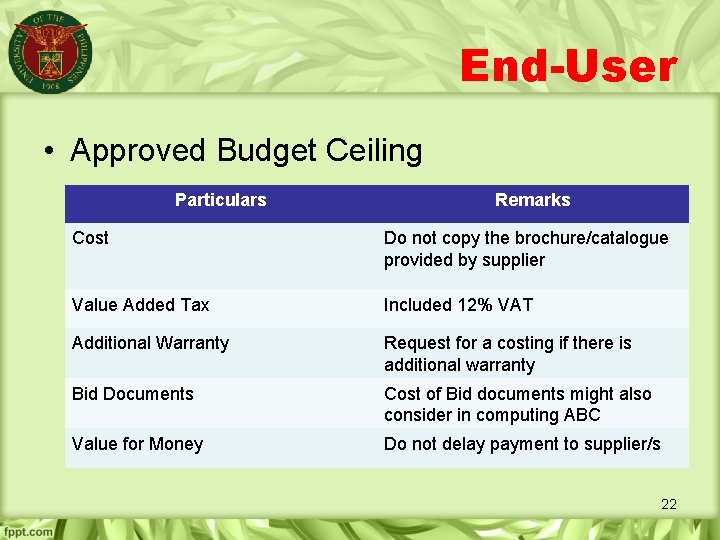 UNIVERSITY OF THE PHILIPPINES 1908

End-User

• Approved Budget Ceiling

| Particulars | Remarks |
|---|---|
| Cost | Do not copy the brochure/catalogue provided by supplier |
| Value Added Tax | Included 12% VAT |
| Additional Warranty | Request for a costing if there is additional warranty |
| Bid Documents | Cost of Bid documents might also consider in computing ABC |
| Value for Money | Do not delay payment to supplier/s |

22

fppt.com